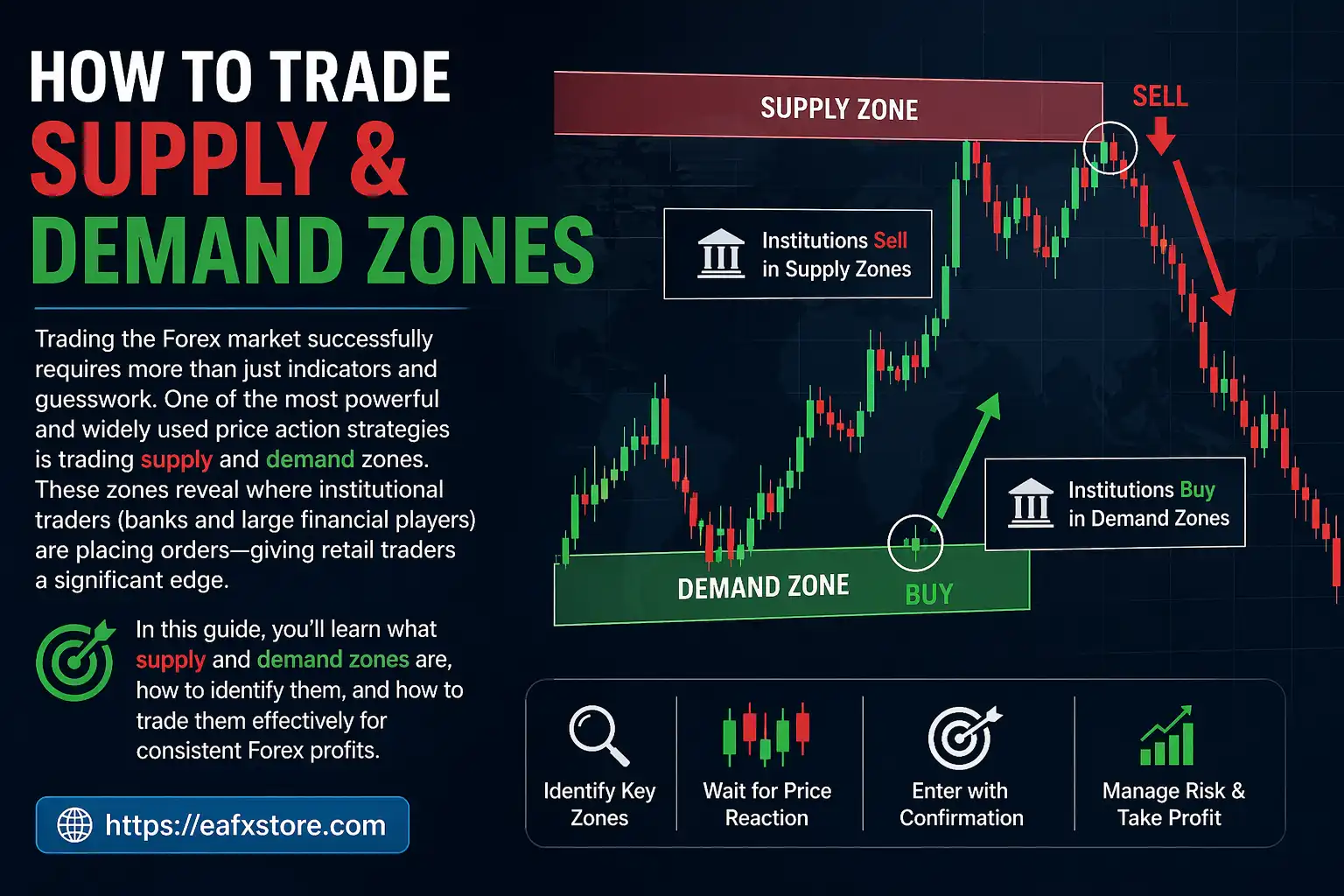 HOW TO TRADE
SUPPLY &
DEMAND ZONES

Trading the Forex market successfully requires more than just indicators and guesswork. One of the most powerful and widely used price action strategies is trading supply and demand zones. These zones reveal where institutional traders (banks and large financial players) are placing orders—giving retail traders a significant edge.

In this guide, you'll learn what supply and demand zones are, how to identify them, and how to trade them effectively for consistent Forex profits.

https://eafxstore.com

SUPPLY ZONE

SELL

Institutions Sell in Supply Zones

Institutions Buy in Demand Zones

DEMAND ZONE

BUY

Identify Key Zones

Wait for Price Reaction

Enter with Confirmation

Manage Risk & Take Profit